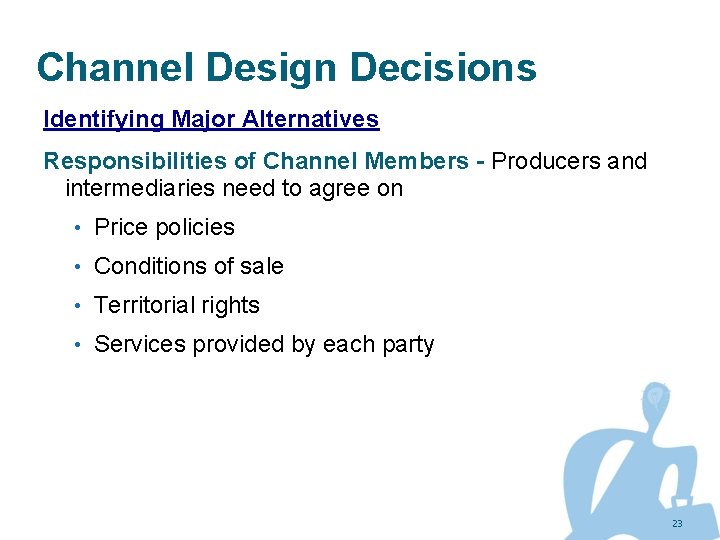 Channel Design Decisions

Identifying Major Alternatives

Responsibilities of Channel Members - Producers and intermediaries need to agree on

• Price policies
• Conditions of sale
• Territorial rights
• Services provided by each party

23